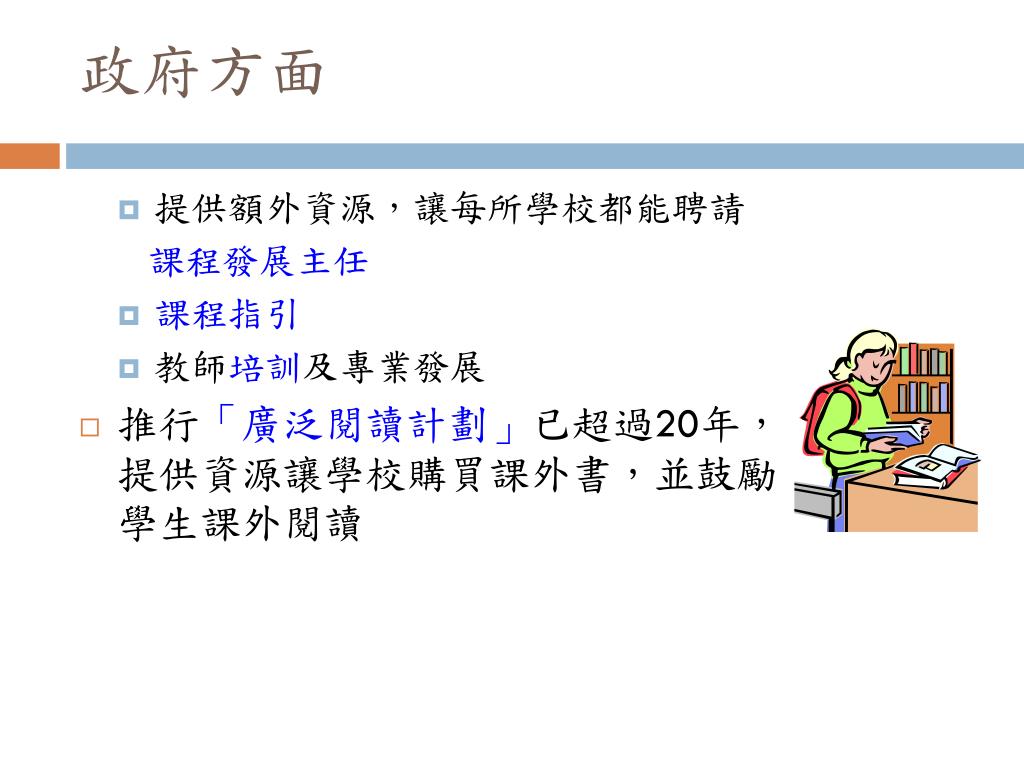 政府方面

提供額外資源，讓每所學校都能聘請課程發展主任

課程指引

教師培訓及專業發展

推行「廣泛閱讀計劃」已超過20年，提供資源讓學校購買課外書，並鼓勵學生課外閱讀